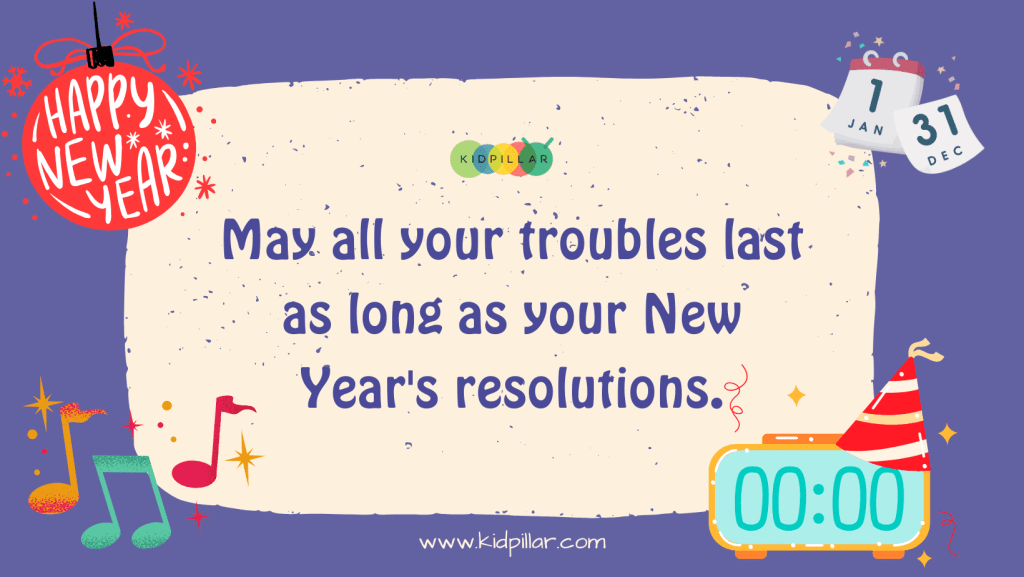 HAPPY NEW YEAR

1 JAN

31 DEC

KIDPILLAR

May all your troubles last as long as your New Year's resolutions.

00:00

www.kidpillar.com